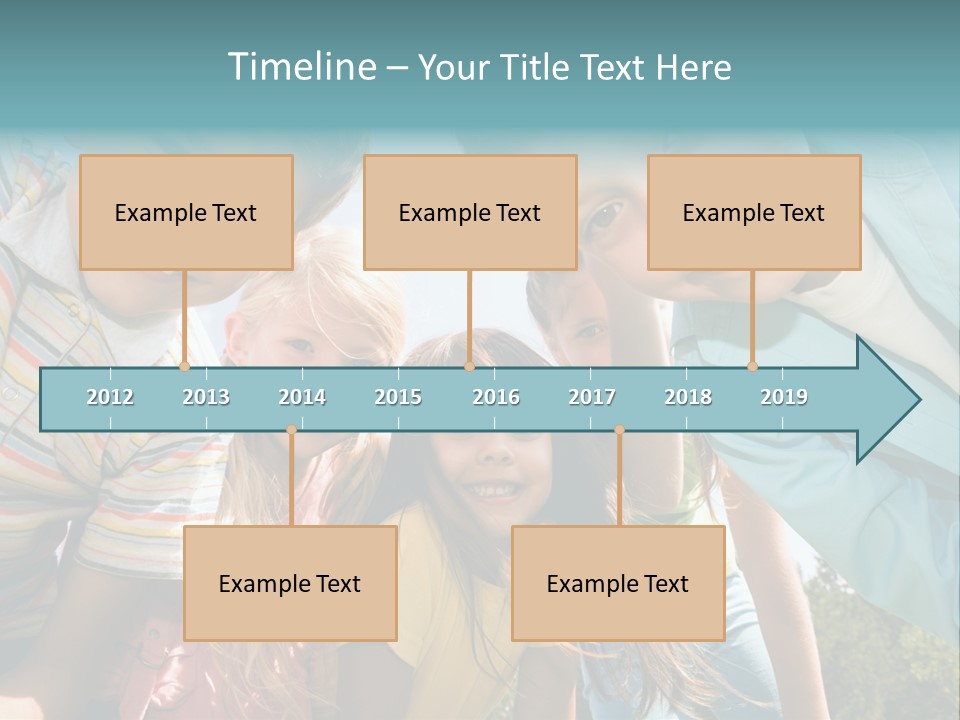 Timeline – Your Title Text Here

Example Text

Example Text

Example Text

2012 2013 2014 2015 2016 2017 2018 2019

Example Text

Example Text